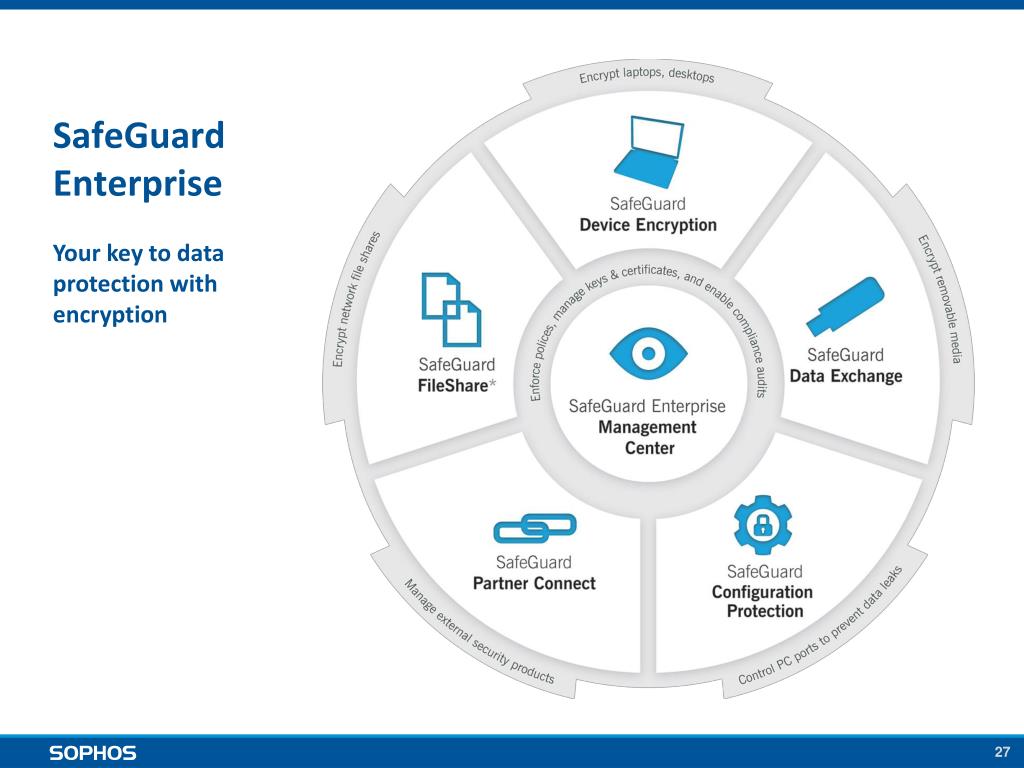 SafeGuard Enterprise

Your key to data protection with encryption

Encrypt laptops, desktops

SafeGuard
Device Encryption

Encrypt removable media

SafeGuard
Data Exchange

Control PC ports to prevent data leaks

SafeGuard
Configuration Protection

Manage external security products

SafeGuard
Partner Connect

Encrypt network file shares

SafeGuard
FileShare*

Enforce polices, manage keys & certificates, and enable compliance audits

SafeGuard Enterprise
Management Center

SOPHOS

27